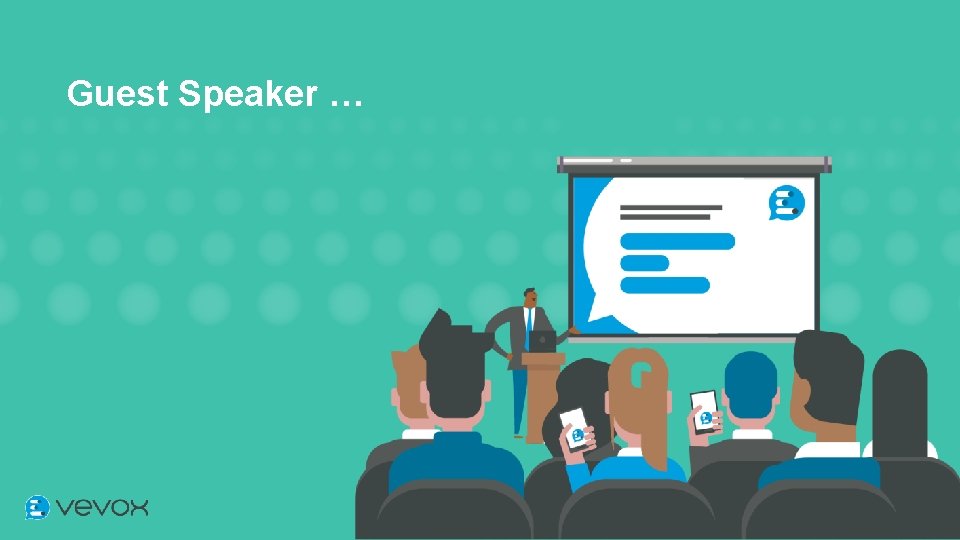 Guest Speaker …

vevox